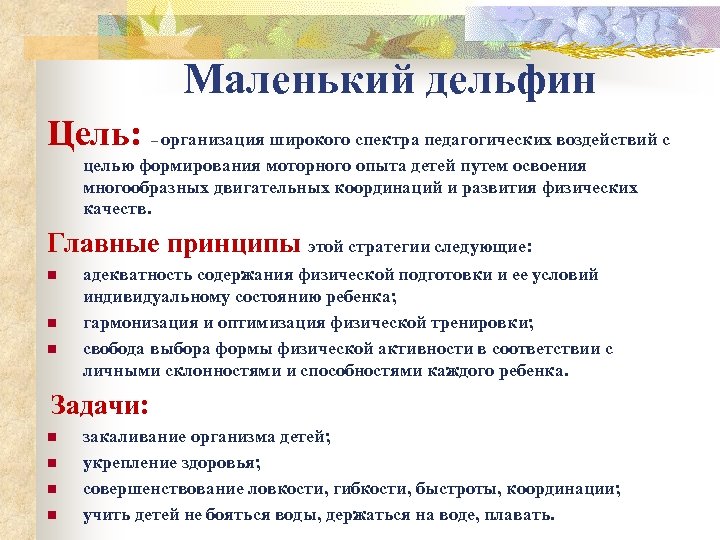 Маленький дельфин

Цель: – организация широкого спектра педагогических воздействий с целью формирования моторного опыта детей путем освоения многообразных двигательных координаций и развития физических качеств.

Главные принципы этой стратегии следующие:

- адекватность содержания физической подготовки и ее условий индивидуальному состоянию ребенка;
- гармонизация и оптимизация физической тренировки;
- свобода выбора формы физической активности в соответствии с личными склонностями и способностями каждого ребенка.

Задачи:

- закаливание организма детей;
- укрепление здоровья;
- совершенствование ловкости, гибкости, быстроты, координации;
- учить детей не бояться воды, держаться на воде, плавать.